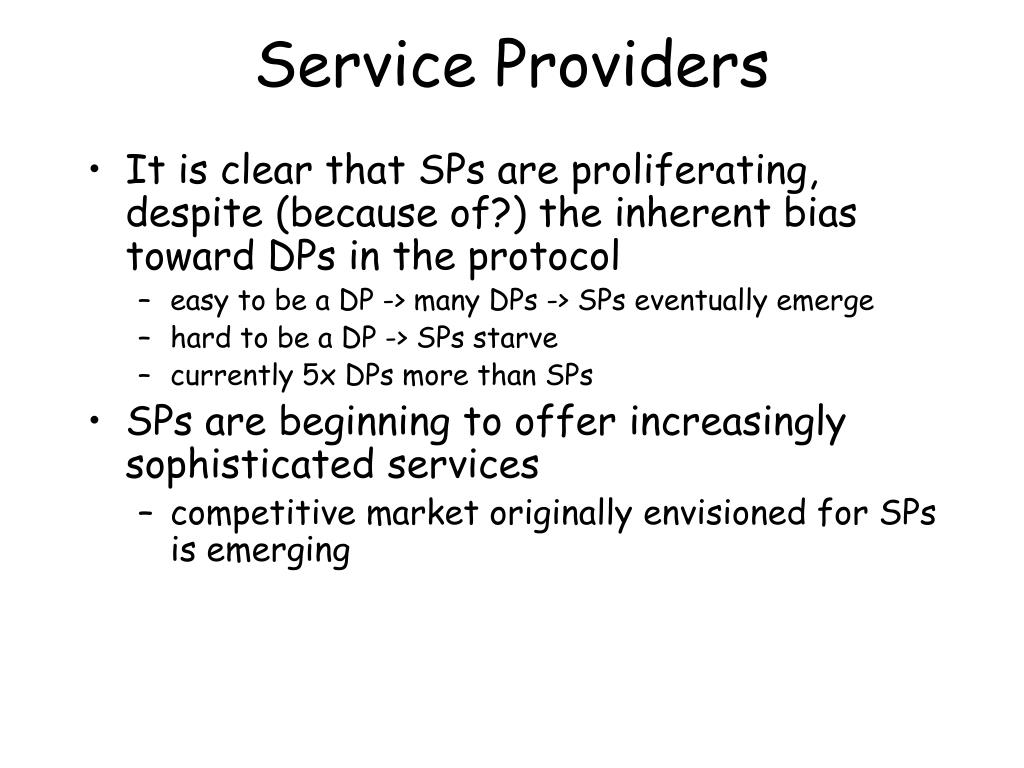 Service Providers

• It is clear that SPs are proliferating, despite (because of?) the inherent bias toward DPs in the protocol
– easy to be a DP -> many DPs -> SPs eventually emerge
– hard to be a DP -> SPs starve
– currently 5x DPs more than SPs

• SPs are beginning to offer increasingly sophisticated services
– competitive market originally envisioned for SPs is emerging